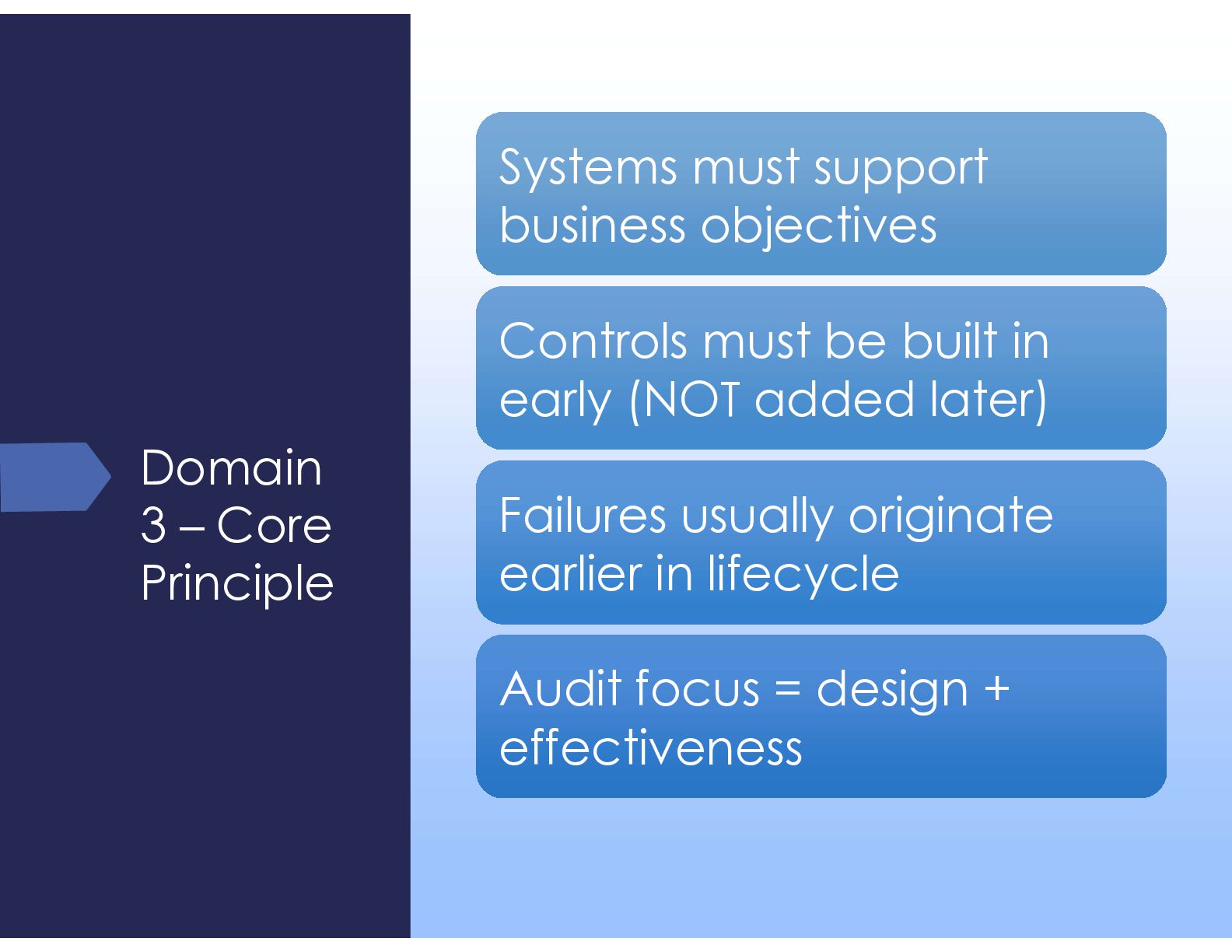 Domain 3 – Core Principle

Systems must support business objectives

Controls must be built in early (NOT added later)

Failures usually originate earlier in lifecycle

Audit focus = design + effectiveness